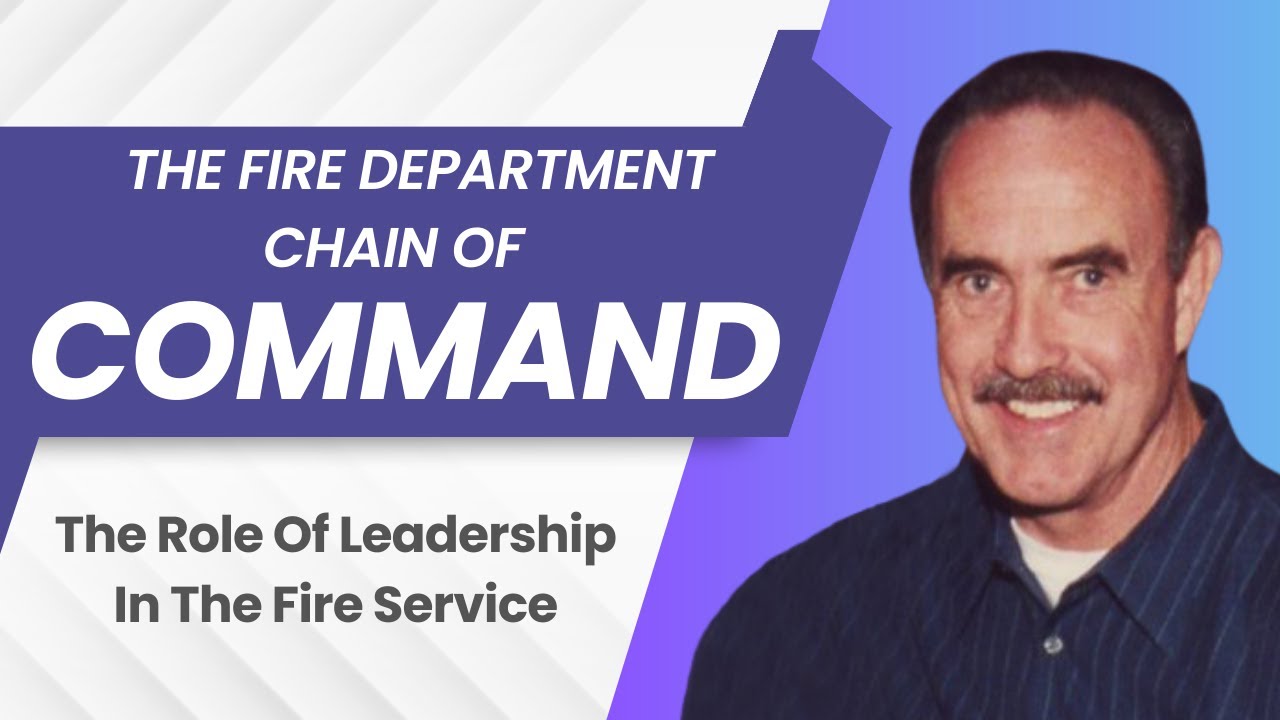 THE FIRE DEPARTMENT CHAIN OF
COMMAND

The Role Of Leadership In The Fire Service